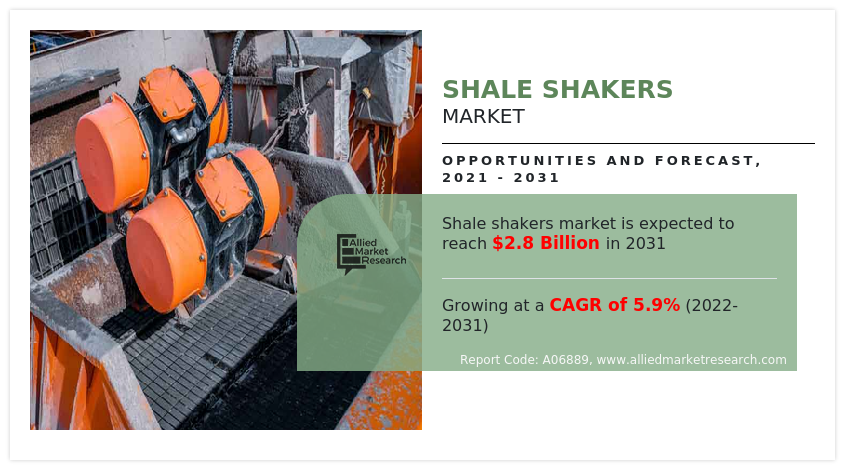 SHALE SHAKERS
MARKET

OPPORTUNITIES AND FORECAST, 2021 - 2031

Allied Market Research

Shale shakers market is expected to reach $2.8 Billion in 2031

Growing at a CAGR of 5.9% (2022-2031)

Report Code: A06889, www.alliedmarketresearch.com